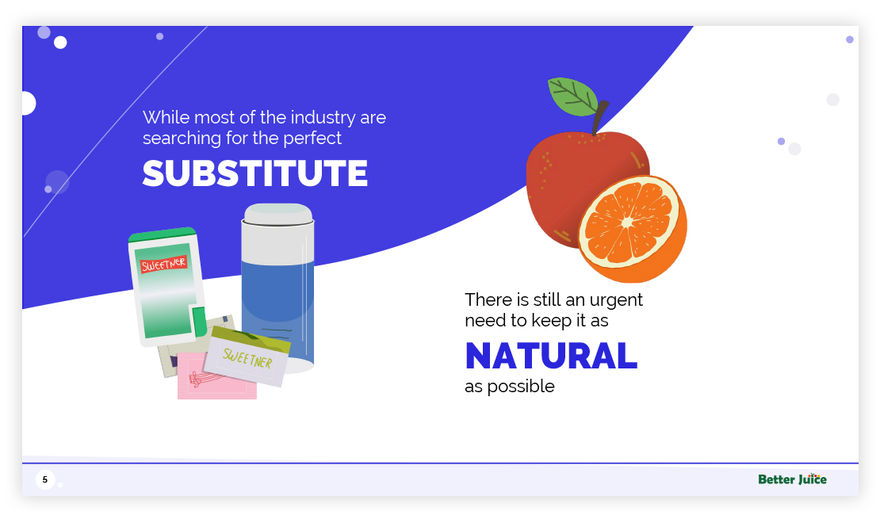 While most of the industry are searching for the perfect
SUBSTITUTE

SWEETNER

SWEETNER

There is still an urgent need to keep it as
NATURAL
as possible

5

Better Juice